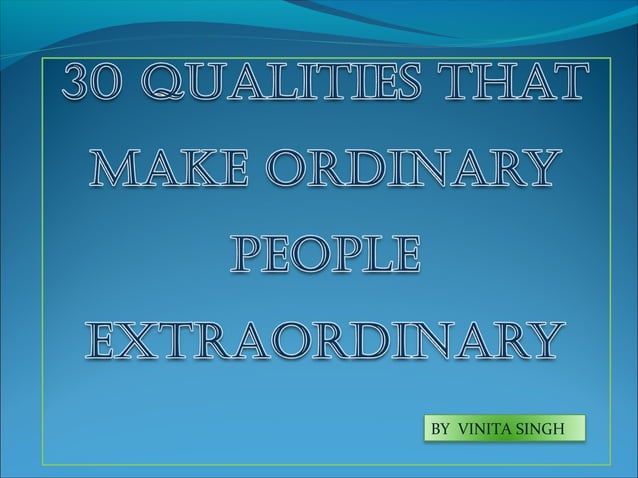 30 QUALITIES THAT MAKE ORDINARY PEOPLE EXTRAORDINARY

BY VINITA SINGH